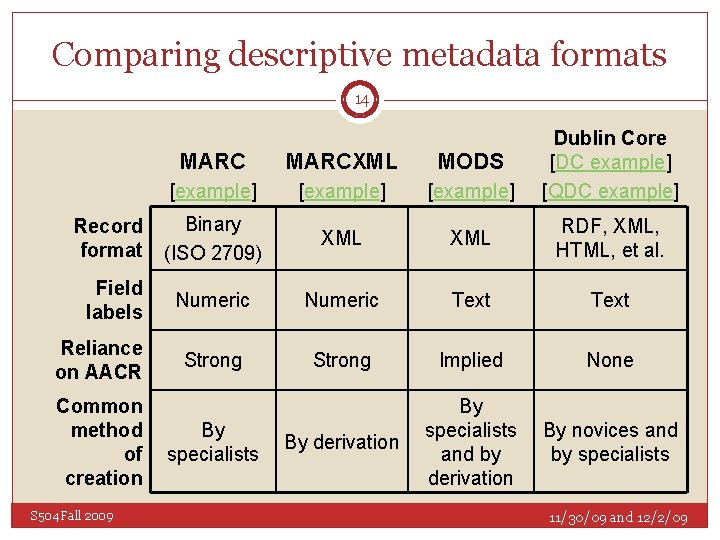 Comparing descriptive metadata formats

14

|  | MARC [example] | MARCXML [example] | MODS [example] | Dublin Core [DC example] [QDC example] |
|---|---|---|---|---|
| Record format | Binary (ISO 2709) | XML | XML | RDF, XML, HTML, et al. |
| Field labels | Numeric | Numeric | Text | Text |
| Reliance on AACR | Strong | Strong | Implied | None |
| Common method of creation | By specialists | By derivation | By specialists and by derivation | By novices and by specialists |

S504Fall 2009

11/30/09 and 12/2/09